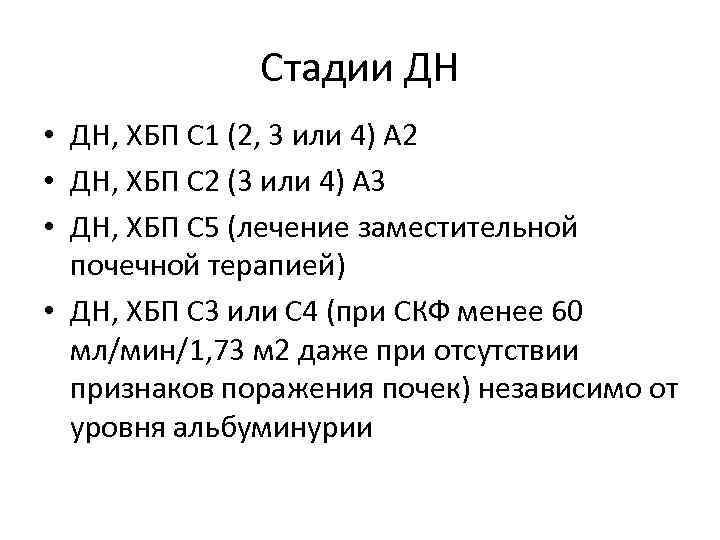 Стадии ДН

• ДН, ХБП С1 (2, 3 или 4) А2
• ДН, ХБП С2 (3 или 4) А3
• ДН, ХБП С5 (лечение заместительной почечной терапией)
• ДН, ХБП С3 или С4 (при СКФ менее 60 мл/мин/1,73 м2 даже при отсутствии признаков поражения почек) независимо от уровня альбуминурии